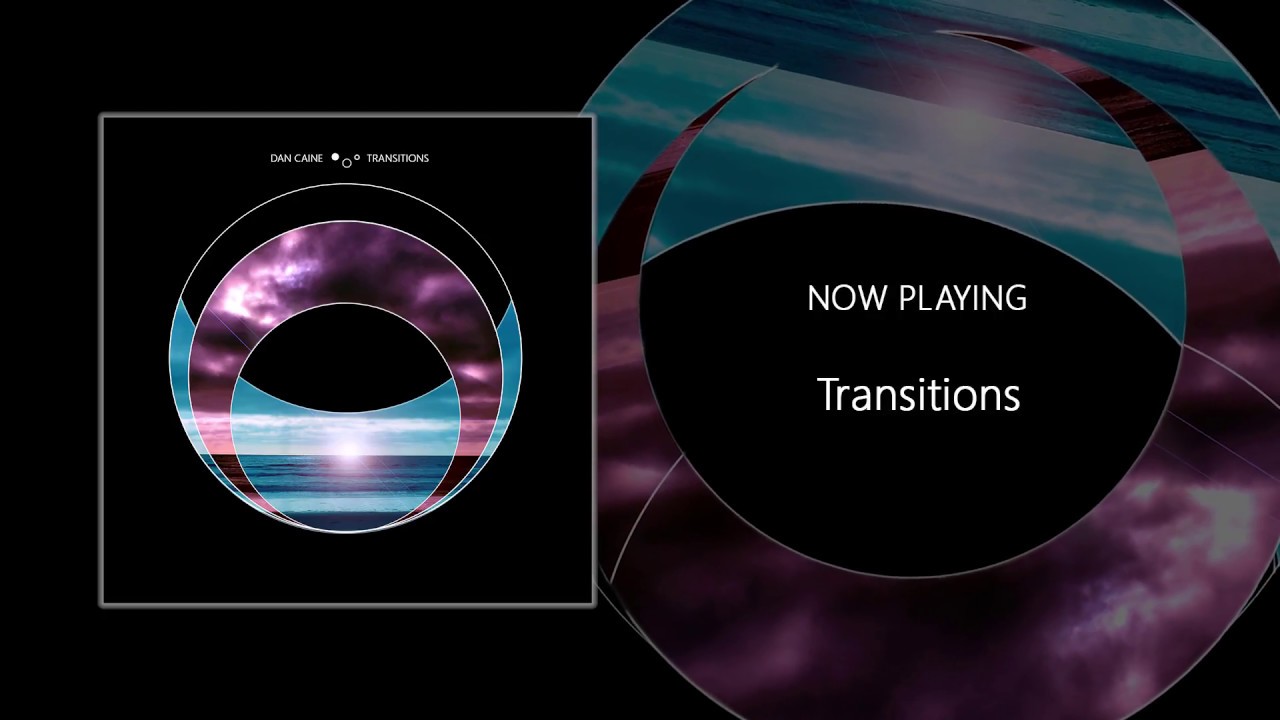 DAN CAINE TRANSITIONS

NOW PLAYING

Transitions